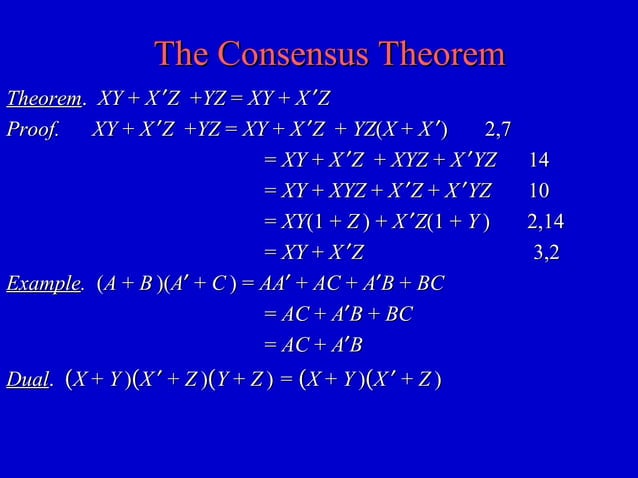 The Consensus Theorem

Theorem. $XY + X'Z + YZ = XY + X'Z$

Proof. $XY + X'Z + YZ = XY + X'Z + YZ(X + X')$ 2,7

$= XY + X'Z + XYZ + X'YZ$ 14

$= XY + XYZ + X'Z + X'YZ$ 10

$= XY(1 + Z) + X'Z(1 + Y)$ 2,14

$= XY + X'Z$ 3,2

Example. $(A + B)(A' + C) = AA' + AC + A'B + BC$

$= AC + A'B + BC$

$= AC + A'B$

Dual. $(X + Y)(X' + Z)(Y + Z) = (X + Y)(X' + Z)$